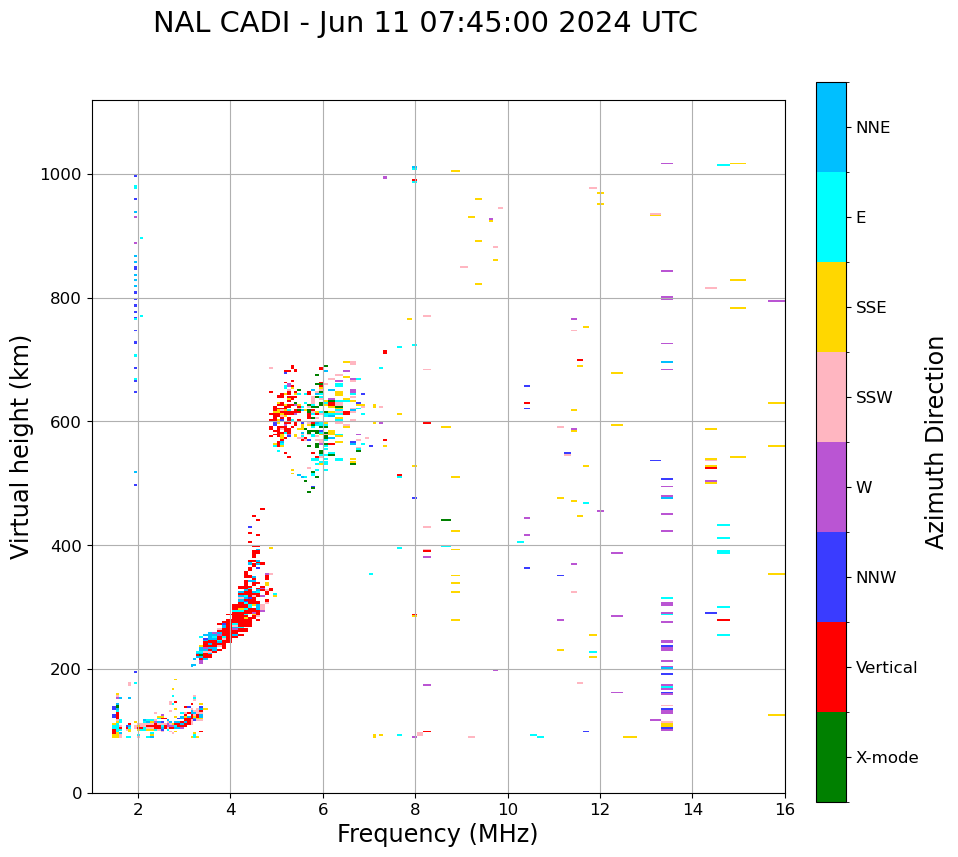 NAL CADI - Jun 11 07:45:00 2024 UTC

Virtual height (km)

1000
800
600
400
200
0

2
4
6
8
10
12
14
16

Frequency (MHz)

NNE
E
SSE
SSW
W
NNW
Vertical
X-mode

Azimuth Direction